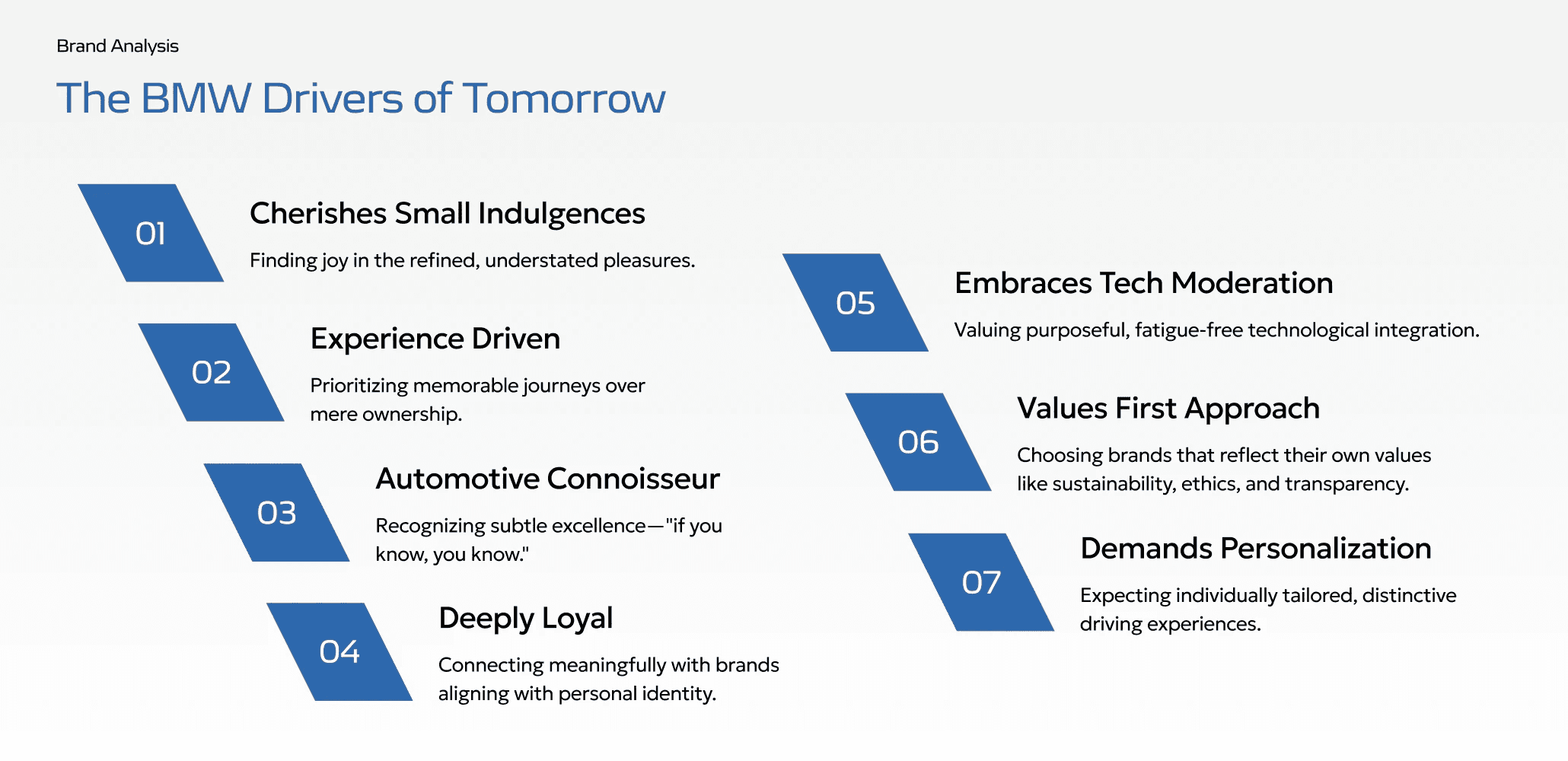 Brand Analysis

The BMW Drivers of Tomorrow

01

Cherishes Small Indulgences

Finding joy in the refined, understated pleasures.

02

Experience Driven

Prioritizing memorable journeys over mere ownership.

03

Automotive Connoisseur

Recognizing subtle excellence—"if you know, you know."

04

Deeply Loyal

Connecting meaningfully with brands aligning with personal identity.

05

Embraces Tech Moderation

Valuing purposeful, fatigue-free technological integration.

06

Values First Approach

Choosing brands that reflect their own values like sustainability, ethics, and transparency.

07

Demands Personalization

Expecting individually tailored, distinctive driving experiences.